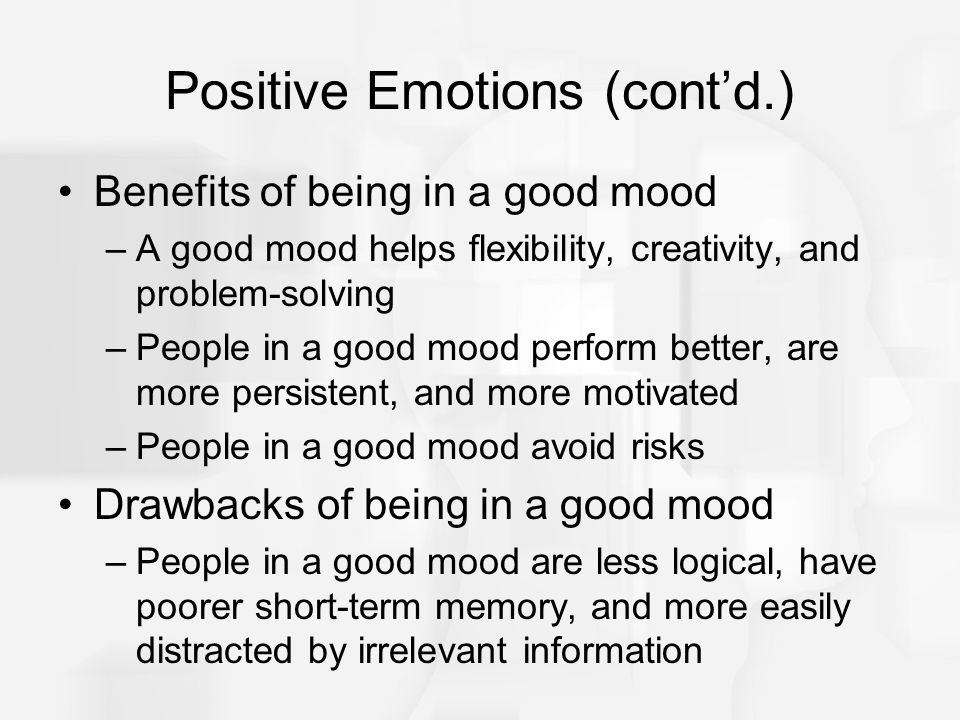 Positive Emotions (cont’d.)

• Benefits of being in a good mood
– A good mood helps flexibility, creativity, and problem-solving
– People in a good mood perform better, are more persistent, and more motivated
– People in a good mood avoid risks
• Drawbacks of being in a good mood
– People in a good mood are less logical, have poorer short-term memory, and more easily distracted by irrelevant information